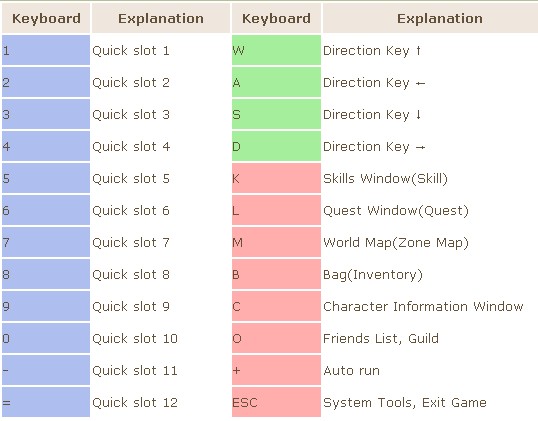 | Keyboard | Explanation | Keyboard | Explanation |
|---|---|---|---|
| 1 | Quick slot 1 | W | Direction Key ↑ |
| 2 | Quick slot 2 | A | Direction Key ← |
| 3 | Quick slot 3 | S | Direction Key ↓ |
| 4 | Quick slot 4 | D | Direction Key → |
| 5 | Quick slot 5 | K | Skills Window(Skill) |
| 6 | Quick slot 6 | L | Quest Window(Quest) |
| 7 | Quick slot 7 | M | World Map(Zone Map) |
| 8 | Quick slot 8 | B | Bag(Inventory) |
| 9 | Quick slot 9 | C | Character Information Window |
| 0 | Quick slot 10 | O | Friends List, Guild |
| - | Quick slot 11 | + | Auto run |
| = | Quick slot 12 | ESC | System Tools, Exit Game |